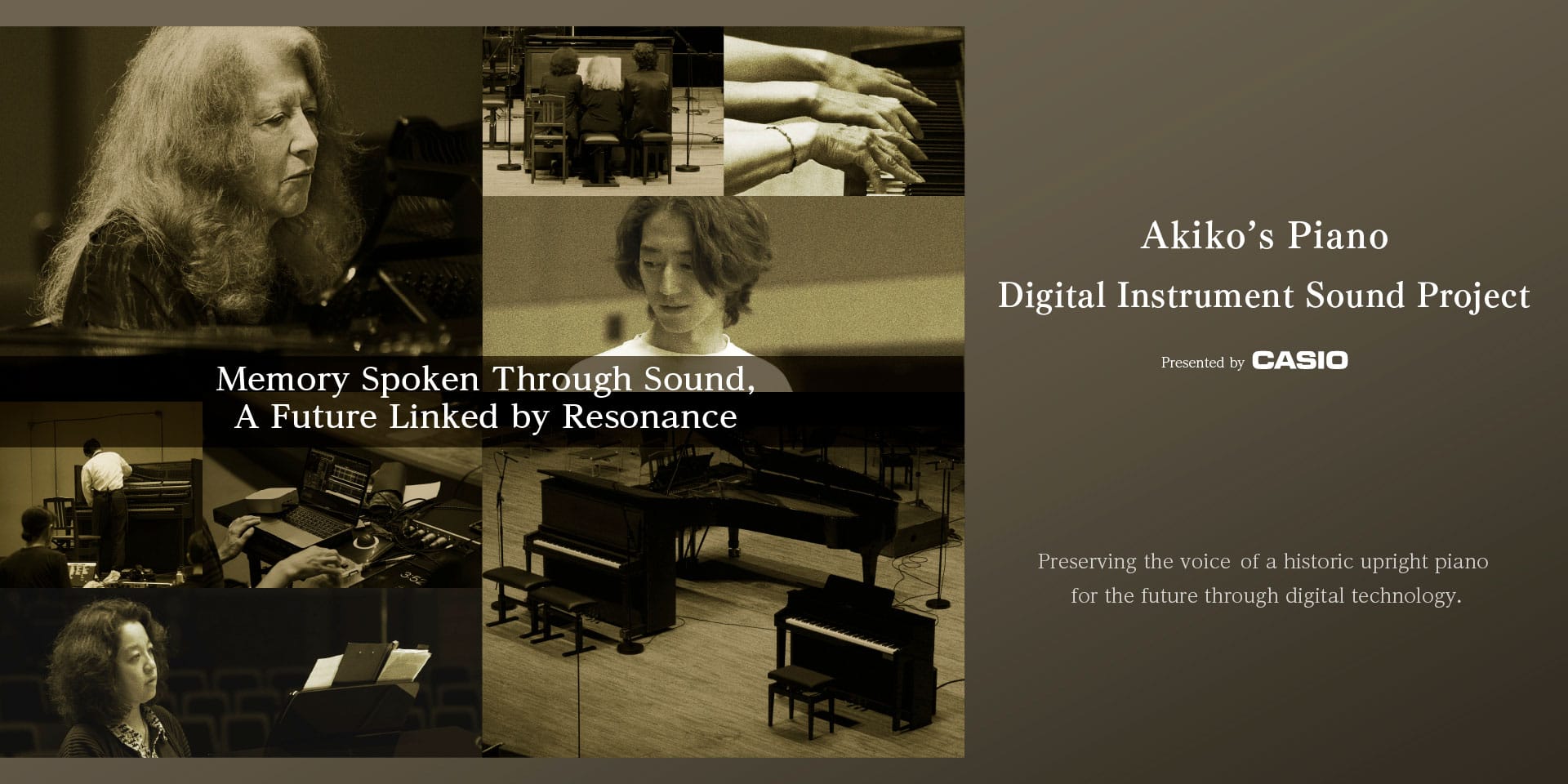 Memory Spoken Through Sound,
A Future Linked by Resonance

Akiko's Piano
Digital Instrument Sound Project

Presented by CASIO

Preserving the voice of a historic upright piano for the future through digital technology.